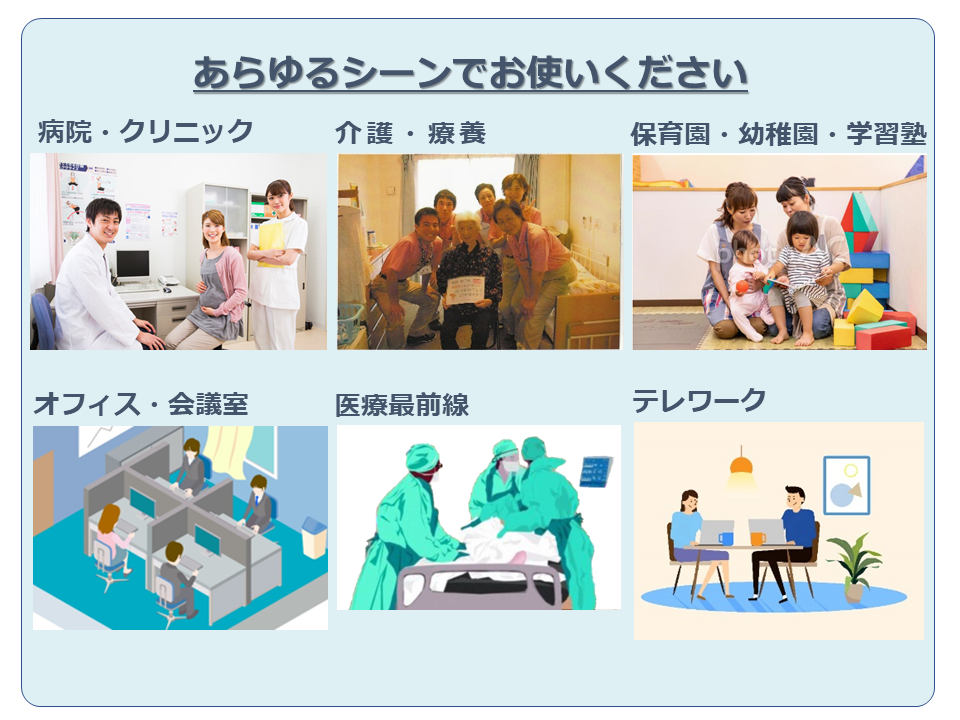 あらゆるシーンでお使いください

病院・クリニック

介護・療養

保育園・幼稚園・学習塾

オフィス・会議室

医療最前線

テレワーク